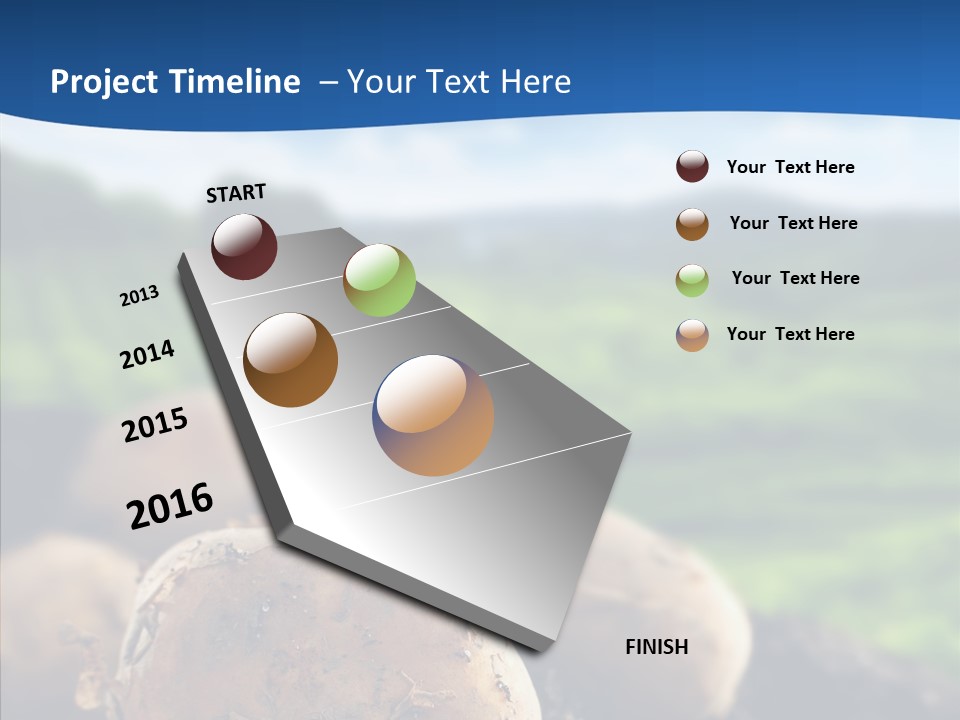 Project Timeline – Your Text Here

START

2013

2014

2015

2016

FINISH

Your Text Here

Your Text Here

Your Text Here

Your Text Here